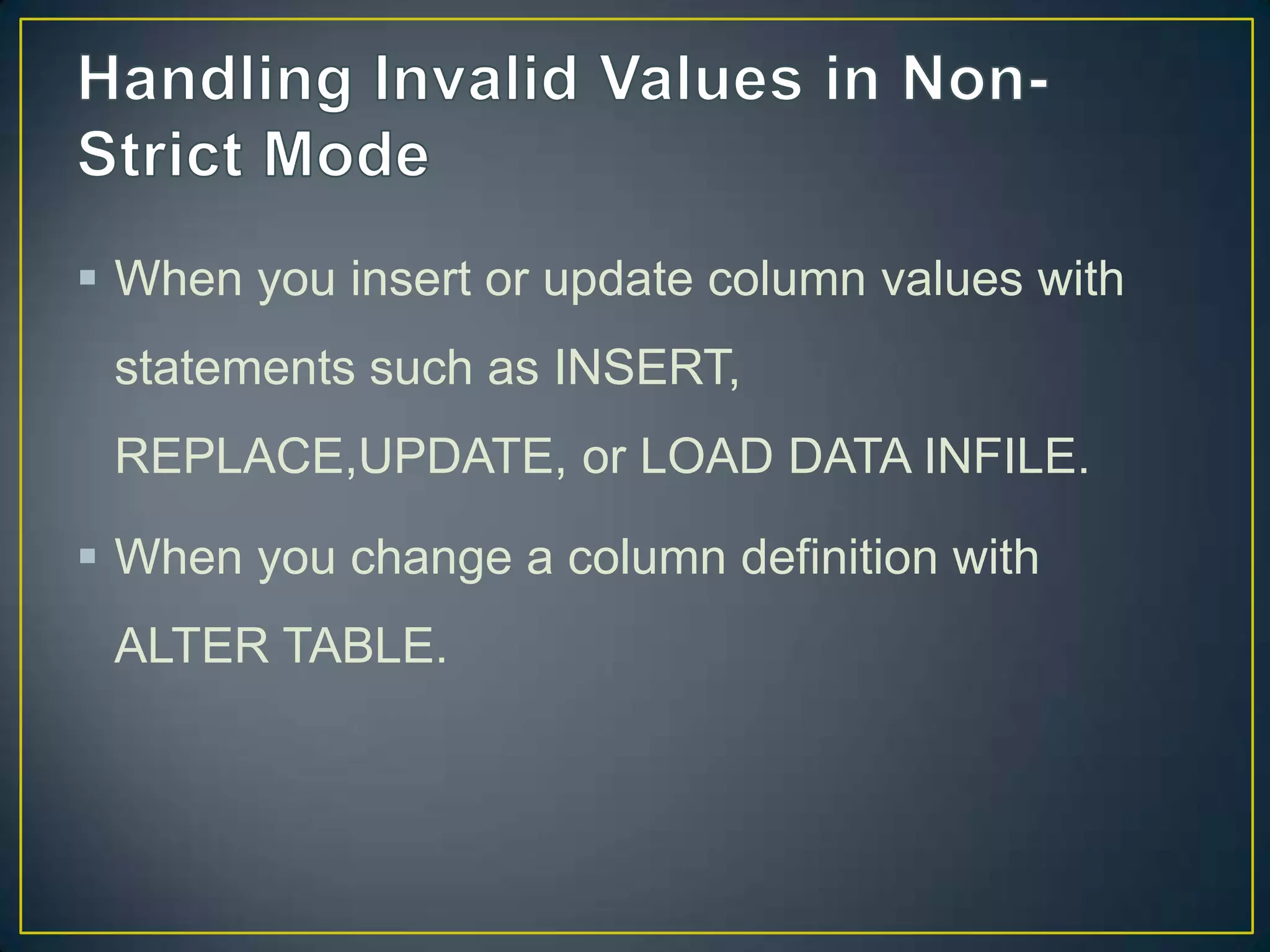 Handling Invalid Values in Non-Strict Mode

▪ When you insert or update column values with statements such as INSERT, REPLACE,UPDATE, or LOAD DATA INFILE.

▪ When you change a column definition with ALTER TABLE.